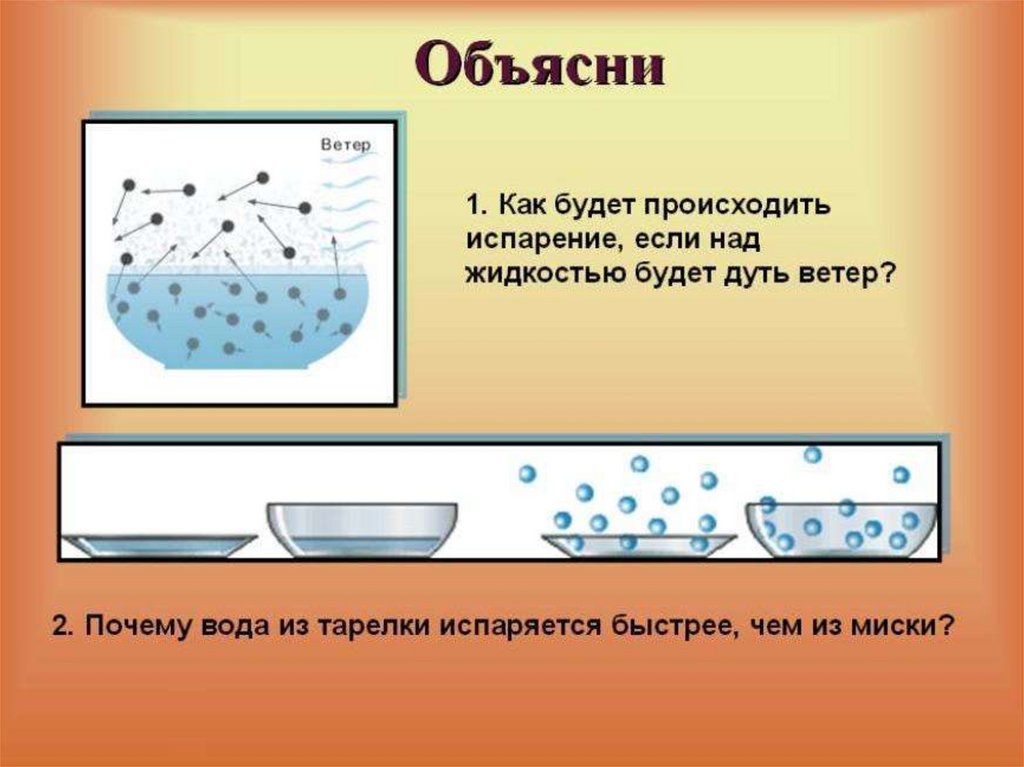 Объясни

Ветер

1. Как будет происходить испарение, если над жидкостью будет дуть ветер?

2. Почему вода из тарелки испаряется быстрее, чем из миски?